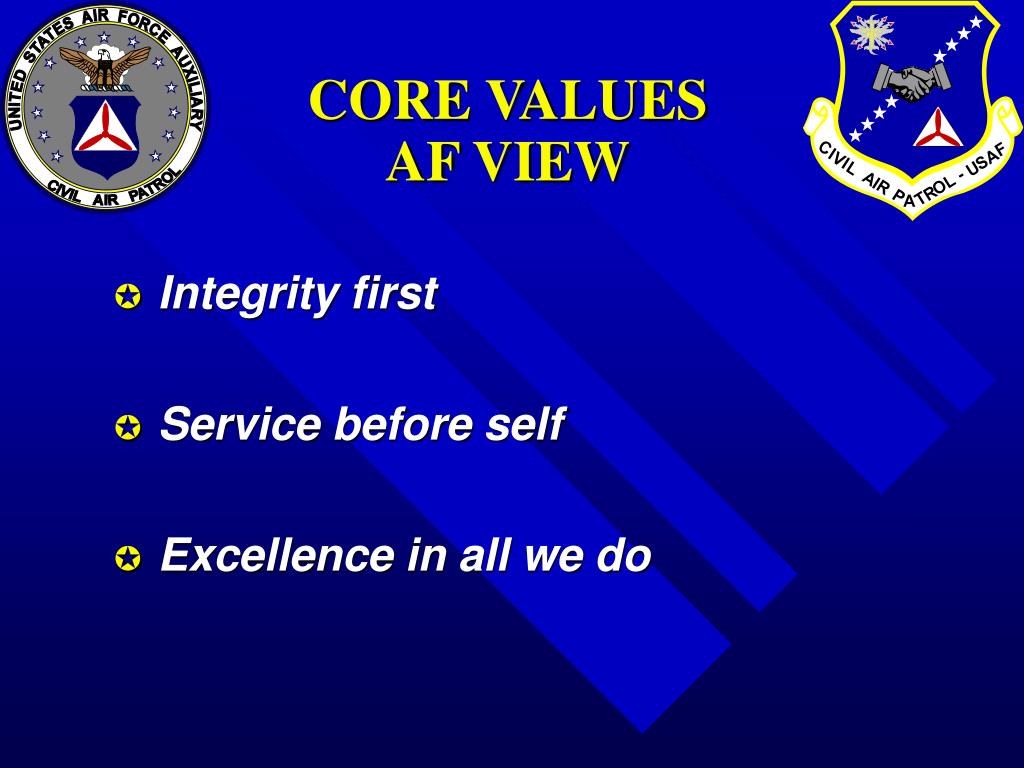 UNITED STATES AIR FORCE AUXILIARY
CIVIL AIR PATROL

CORE VALUES
AF VIEW

CIVIL AIR PATROL - USAF

Integrity first

Service before self

Excellence in all we do